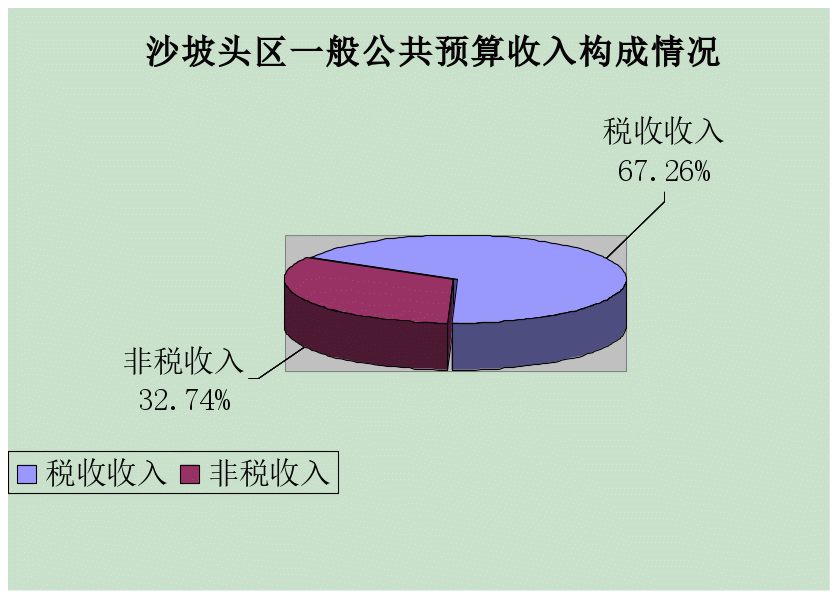 沙坡头区一般公共预算收入构成情况

税收收入
67.26%

非税收入
32.74%

税收收入 非税收入